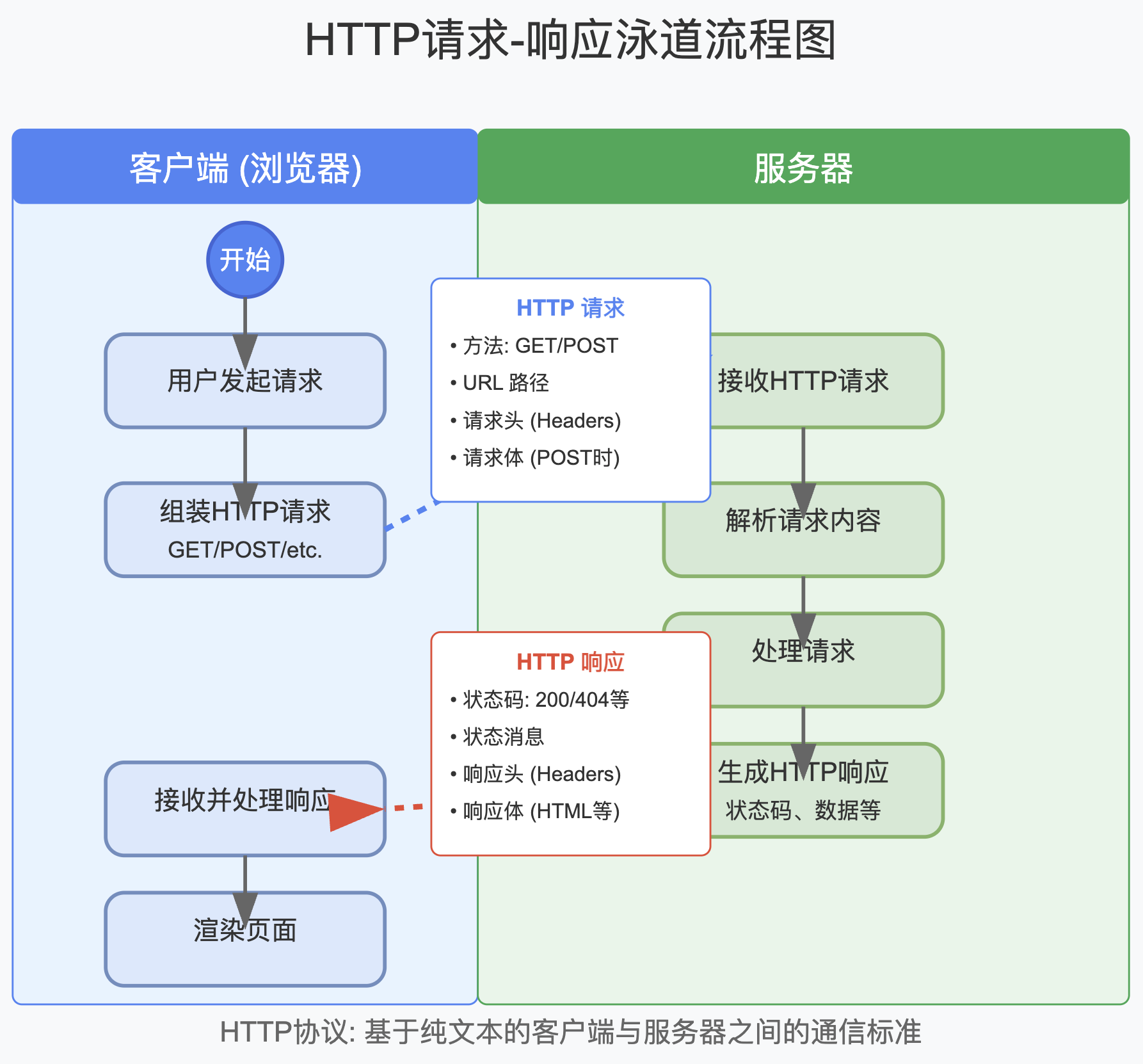 HTTP请求-响应泳道流程图

客户端 (浏览器)

开始

用户发起请求

组装HTTP请求
GET/POST/etc.

接收并处理响应

渲染页面

HTTP 请求
• 方法: GET/POST
• URL 路径
• 请求头 (Headers)
• 请求体 (POST时)

HTTP 响应
• 状态码: 200/404等
• 状态消息
• 响应头 (Headers)
• 响应体 (HTML等)

服务器

接收HTTP请求

解析请求内容

处理请求

生成HTTP响应
状态码、数据等

HTTP协议: 基于纯文本的客户端与服务器之间的通信标准